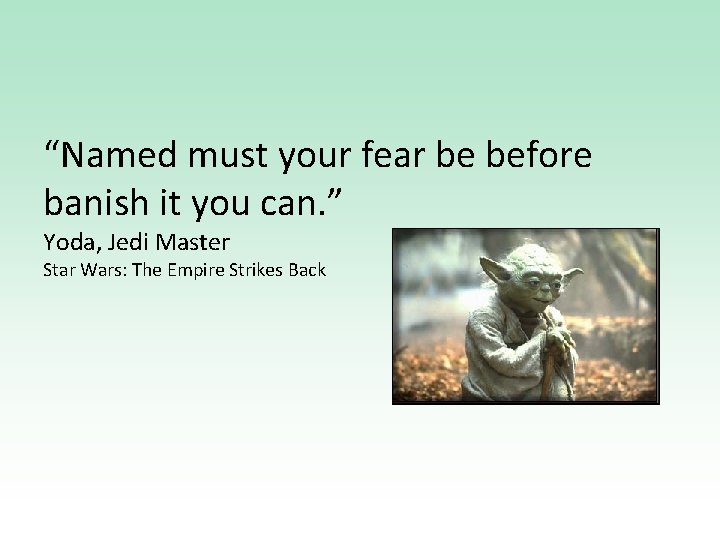 “Named must your fear be before banish it you can.”

Yoda, Jedi Master

Star Wars: The Empire Strikes Back